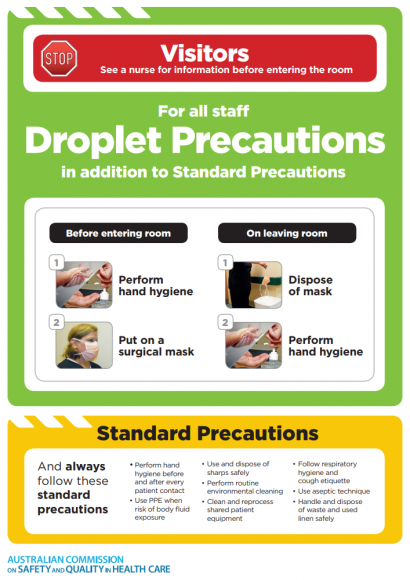 STOP

Visitors
See a nurse for information before entering the room

For all staff
Droplet Precautions
in addition to Standard Precautions

Before entering room

1 Perform hand hygiene

2 Put on a surgical mask

On leaving room

1 Dispose of mask

2 Perform hand hygiene

Standard Precautions

And always follow these standard precautions

• Perform hand hygiene before and after every patient contact
• Use PPE when risk of body fluid exposure

• Use and dispose of sharps safely
• Perform routine environmental cleaning
• Clean and reprocess shared patient equipment

• Follow respiratory hygiene and cough etiquette
• Use aseptic technique
• Handle and dispose of waste and used linen safely

AUSTRALIAN COMMISSION ON SAFETY AND QUALITY IN HEALTH CARE